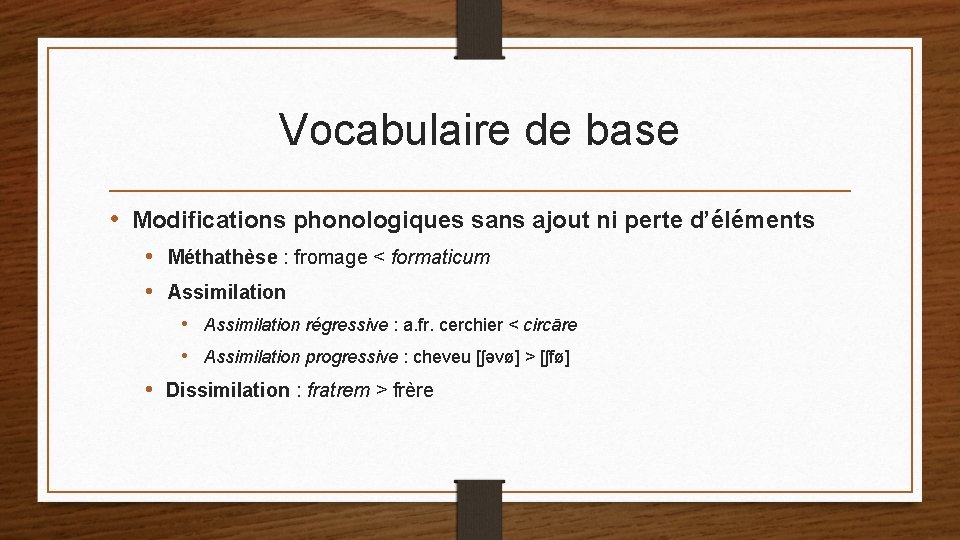 Vocabulaire de base

• Modifications phonologiques sans ajout ni perte d'éléments
• Méthathèse : fromage < formaticum
• Assimilation
• Assimilation régressive : a.fr. cerchier < circāre
• Assimilation progressive : cheveu [ʃəvø] > [ʃfø]
• Dissimilation : fratrem > frère